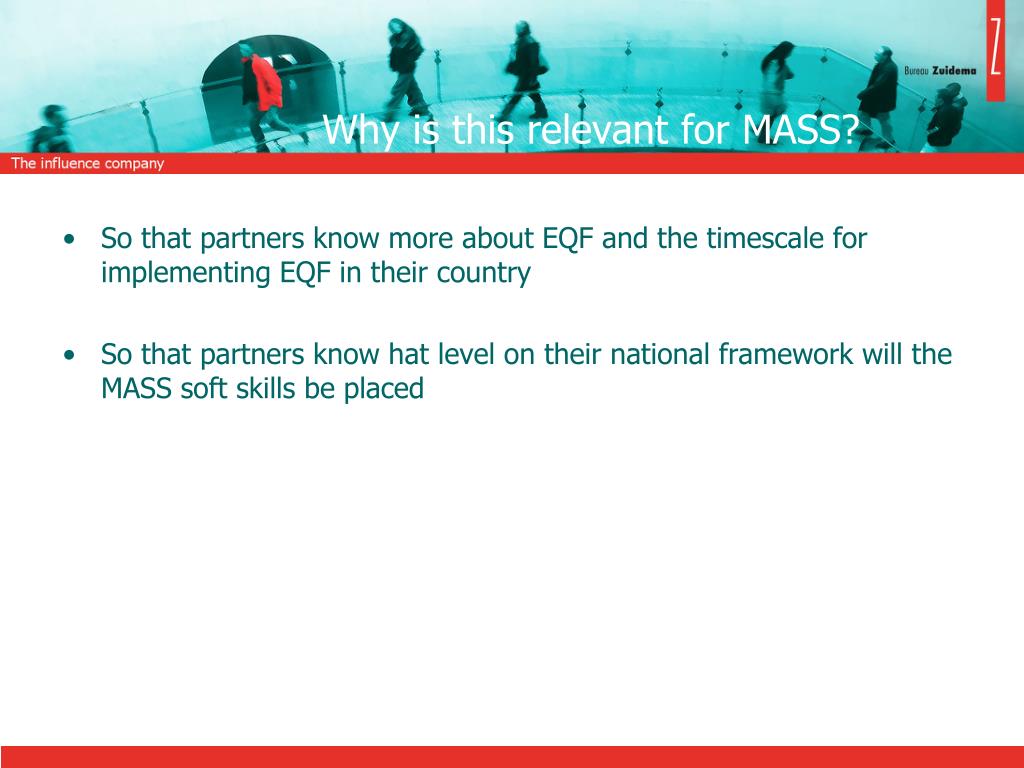 Z

Bureau Zuidema

Why is this relevant for MASS?

The influence company

• So that partners know more about EQF and the timescale for implementing EQF in their country

• So that partners know hat level on their national framework will the MASS soft skills be placed